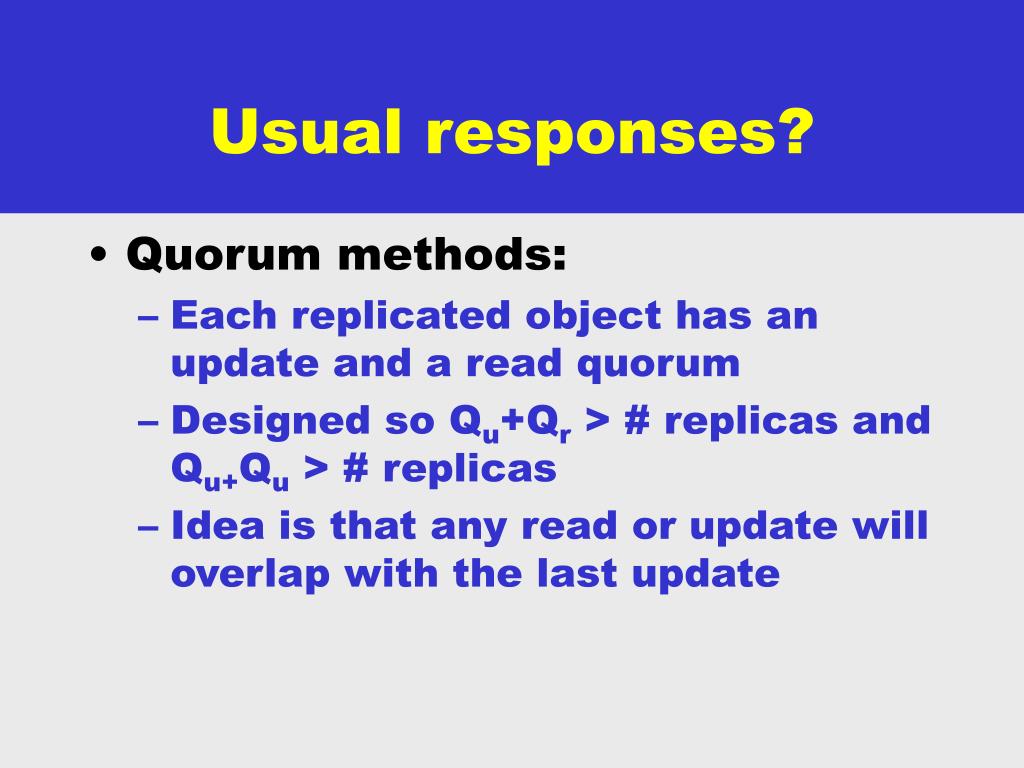 Usual responses?

• Quorum methods:
– Each replicated object has an update and a read quorum
– Designed so $Q_u+Q_r$ > # replicas and $Q_{u+}Q_u$ > # replicas
– Idea is that any read or update will overlap with the last update